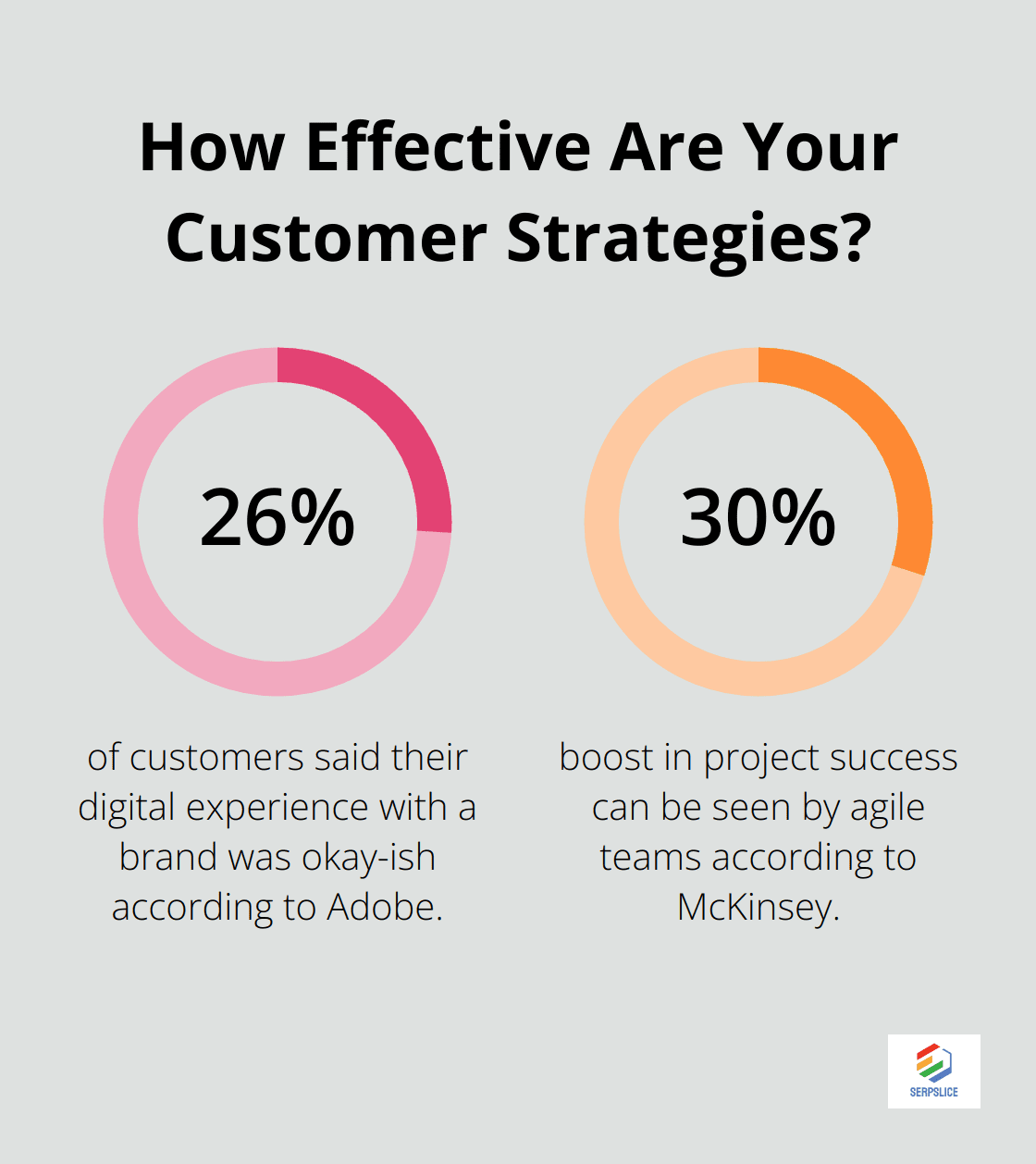 How Effective Are Your Customer Strategies?

26%

of customers said their digital experience with a brand was okay-ish according to Adobe.

30%

boost in project success can be seen by agile teams according to McKinsey.

SERPSLICE